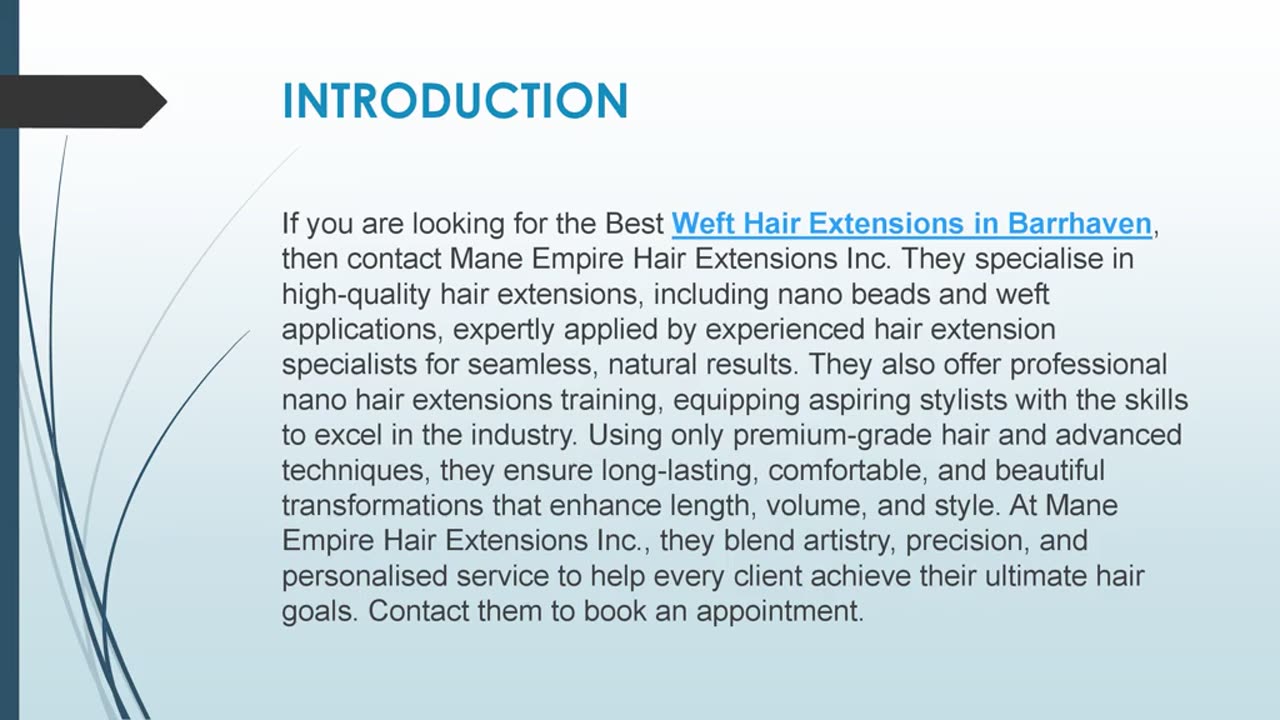 INTRODUCTION

If you are looking for the Best Weft Hair Extensions in Barrhaven, then contact Mane Empire Hair Extensions Inc. They specialise in high-quality hair extensions, including nano beads and weft applications, expertly applied by experienced hair extension specialists for seamless, natural results. They also offer professional nano hair extensions training, equipping aspiring stylists with the skills to excel in the industry. Using only premium-grade hair and advanced techniques, they ensure long-lasting, comfortable, and beautiful transformations that enhance length, volume, and style. At Mane Empire Hair Extensions Inc., they blend artistry, precision, and personalised service to help every client achieve their ultimate hair goals. Contact them to book an appointment.